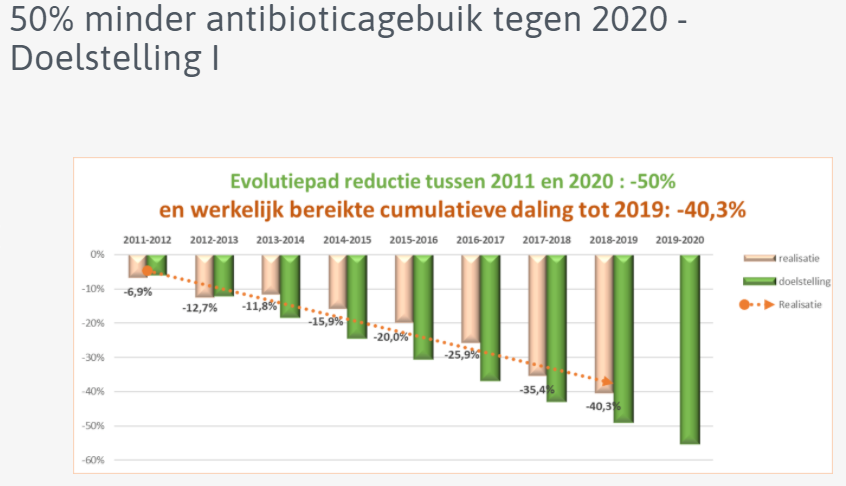 50% minder antibioticagebuik tegen 2020 - Doelstelling I

Evolutiepad reductie tussen 2011 en 2020 : -50%
en werkelijk bereikte cumulatieve daling tot 2019: -40,3%

2011-2012 2012-2013 2013-2014 2014-2015 2015-2016 2016-2017 2017-2018 2018-2019 2019-2020

0%
-10%
-20%
-30%
-40%
-50%
-60%

-6,9%
-12,7%
-11,8%
-15,9%
-20,0%
-25,9%
-35,4%
-40,3%

realisatie
doelstelling
Realisatie